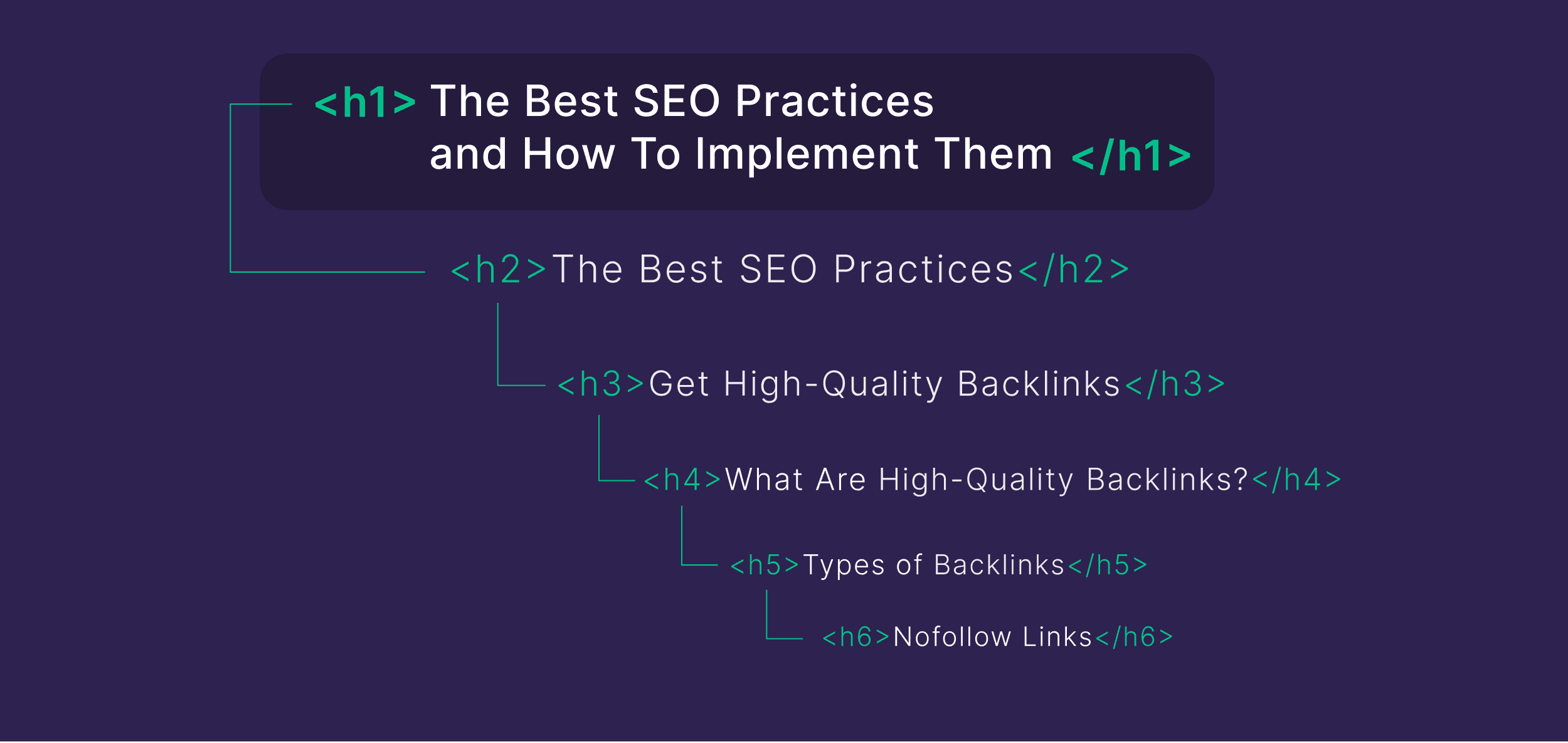 <h1> The Best SEO Practices and How To Implement Them </h1>

<h2>The Best SEO Practices</h2>

<h3>Get High-Quality Backlinks</h3>

<h4>What Are High-Quality Backlinks?</h4>

<h5>Types of Backlinks</h5>

<h6>Nofollow Links</h6>